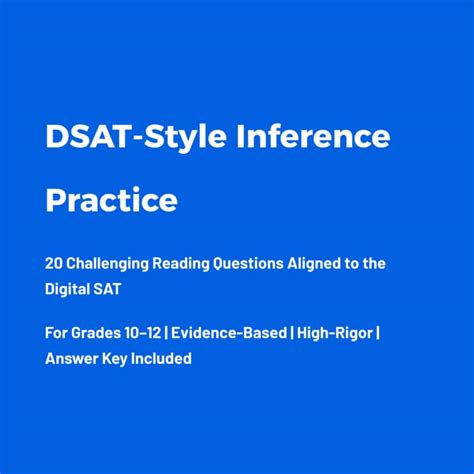 DSAT-Style Inference Practice

20 Challenging Reading Questions Aligned to the Digital SAT

For Grades 10–12 | Evidence-Based | High-Rigor | Answer Key Included